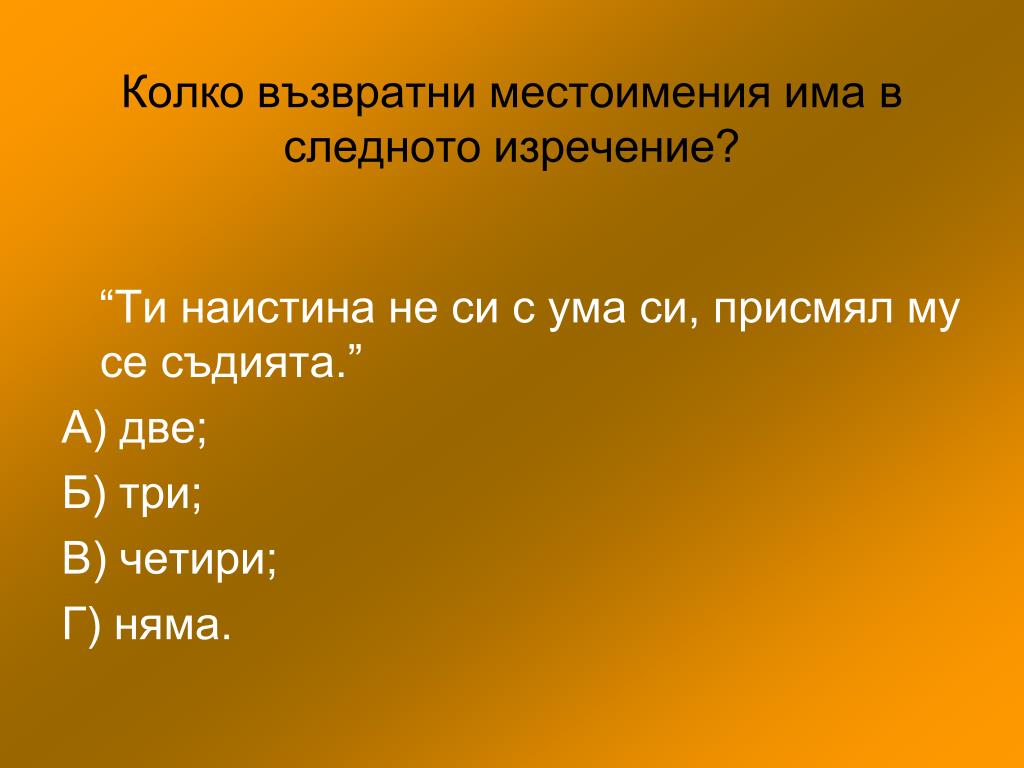 Колко възвратни местоимения има в следното изречение?

“Ти наистина не си с ума си, присмял му се съдията.”

А) две;

Б) три;

В) четири;

Г) няма.